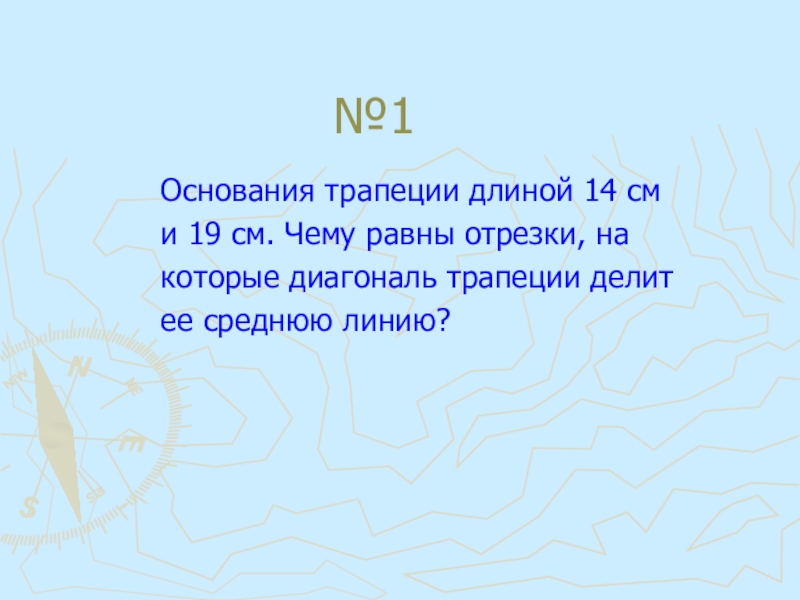 №1

Основания трапеции длиной 14 см и 19 см. Чему равны отрезки, на которые диагональ трапеции делит ее среднюю линию?